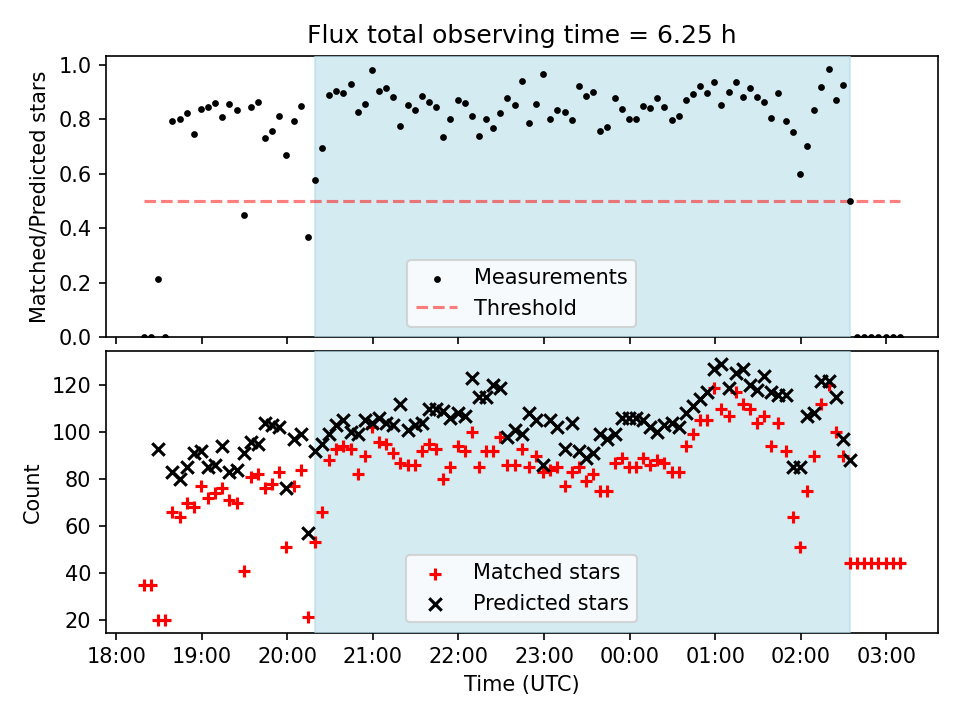 Flux total observing time = 6.25 h

Matched/Predicted stars

1.0
0.8
0.6
0.4
0.2
0.0

Measurements
Threshold

Count

120
100
80
60
40
20

Matched stars
Predicted stars

18:00 19:00 20:00 21:00 22:00 23:00 00:00 01:00 02:00 03:00

Time (UTC)